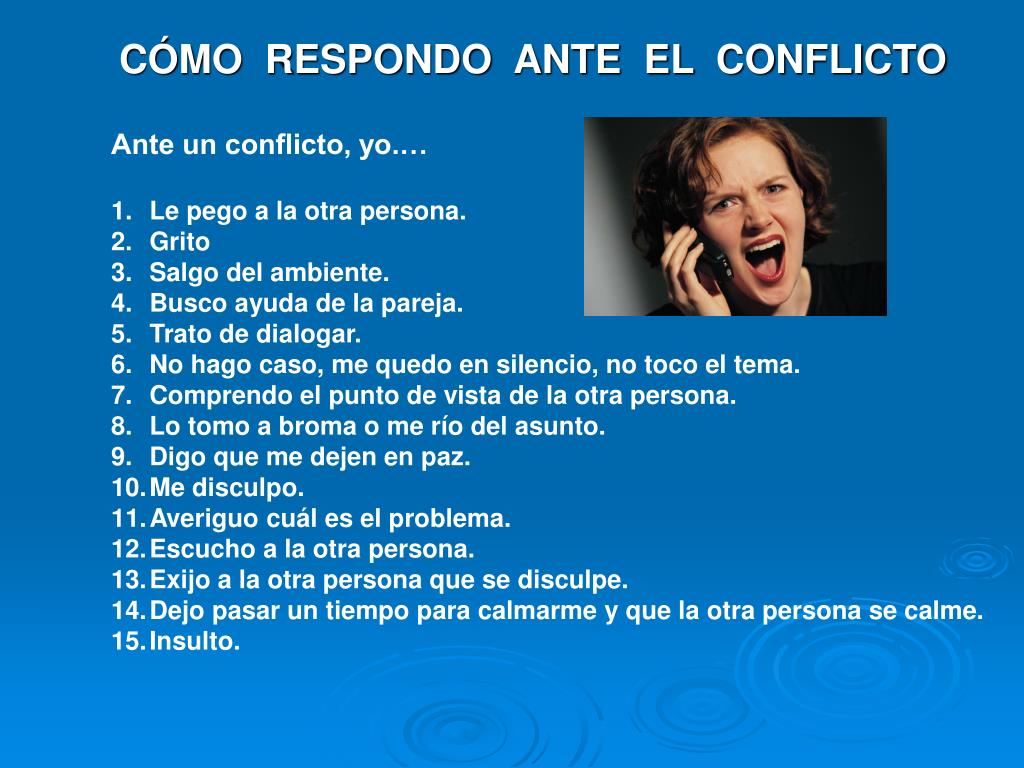 CÓMO RESPONDO ANTE EL CONFLICTO

Ante un conflicto, yo.…

1. Le pego a la otra persona.
2. Grito
3. Salgo del ambiente.
4. Busco ayuda de la pareja.
5. Trato de dialogar.
6. No hago caso, me quedo en silencio, no toco el tema.
7. Comprendo el punto de vista de la otra persona.
8. Lo tomo a broma o me río del asunto.
9. Digo que me dejen en paz.
10. Me disculpo.
11. Averiguo cuál es el problema.
12. Escucho a la otra persona.
13. Exijo a la otra persona que se disculpe.
14. Dejo pasar un tiempo para calmarme y que la otra persona se calme.
15. Insulto.